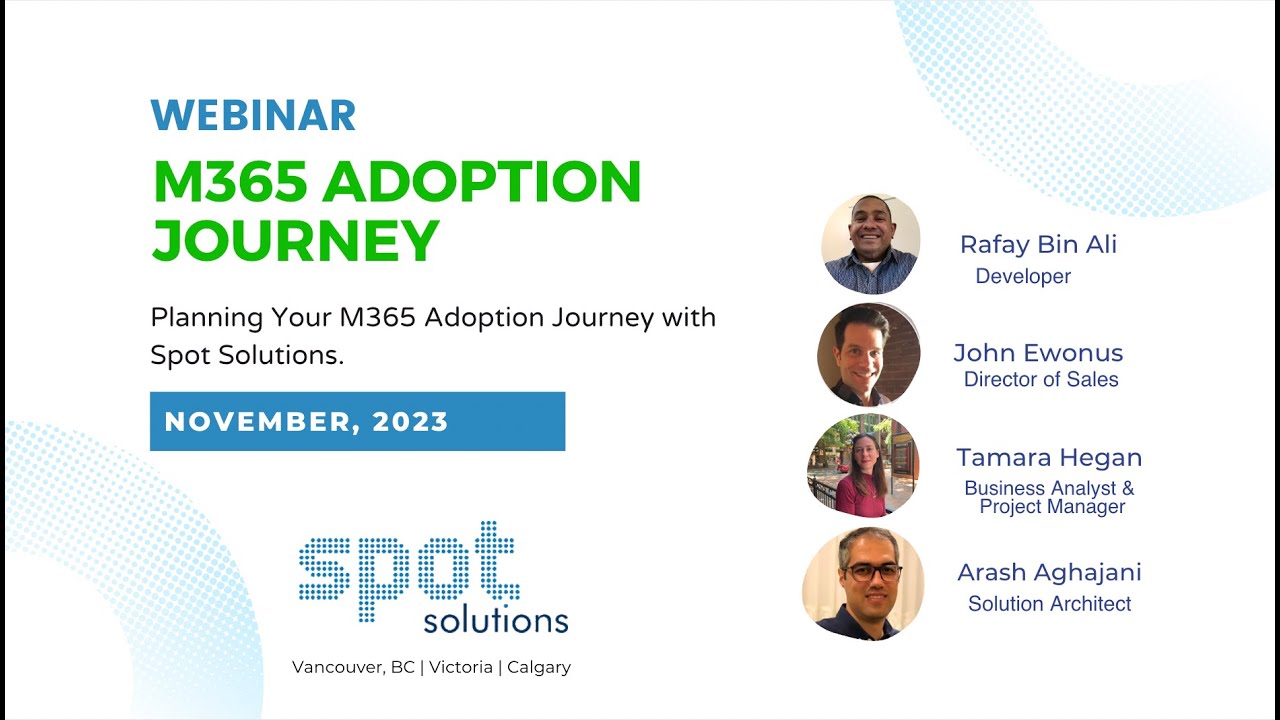 WEBINAR
M365 ADOPTION JOURNEY

Planning Your M365 Adoption Journey with Spot Solutions.

NOVEMBER, 2023

spot
solutions

Vancouver, BC | Victoria | Calgary

Rafay Bin Ali
Developer

John Ewonus
Director of Sales

Tamara Hegan
Business Analyst & Project Manager

Arash Aghajani
Solution Architect